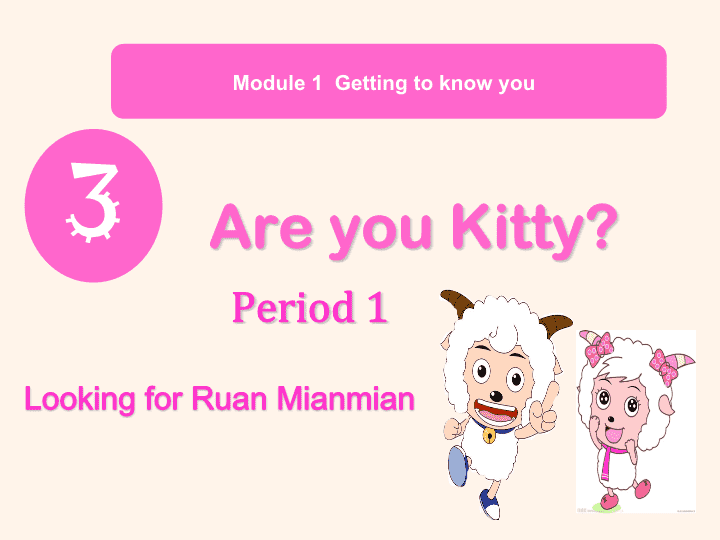 Module 1 Getting to know you

3

Are you Kitty?

Period 1

Looking for Ruan Mianmian